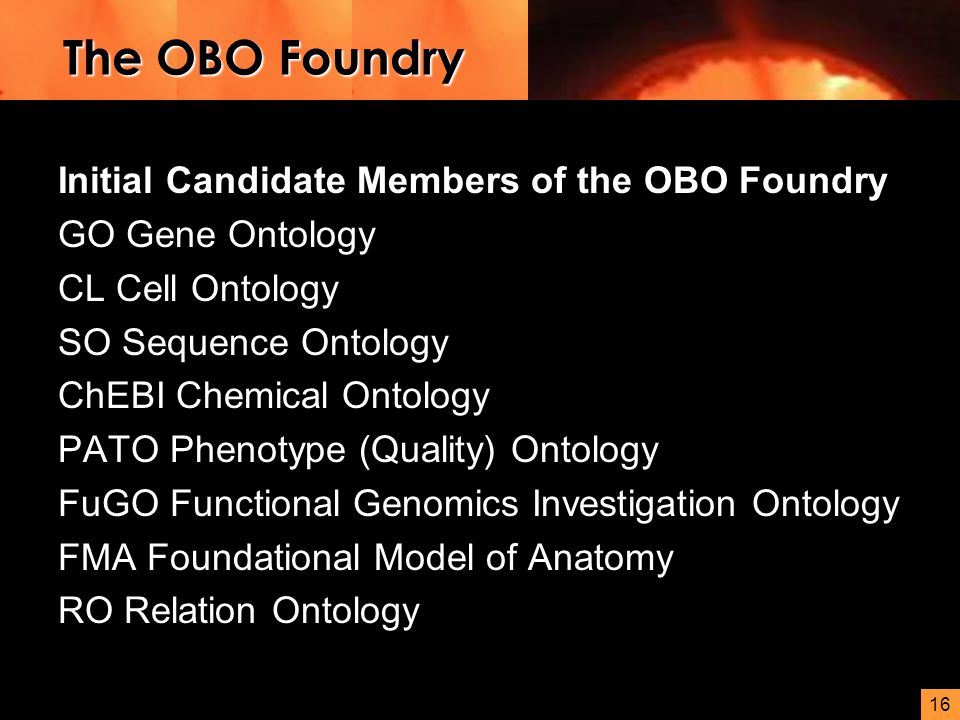 The OBO Foundry

Initial Candidate Members of the OBO Foundry
GO Gene Ontology
CL Cell Ontology
SO Sequence Ontology
ChEBI Chemical Ontology
PATO Phenotype (Quality) Ontology
FuGO Functional Genomics Investigation Ontology
FMA Foundational Model of Anatomy
RO Relation Ontology

16